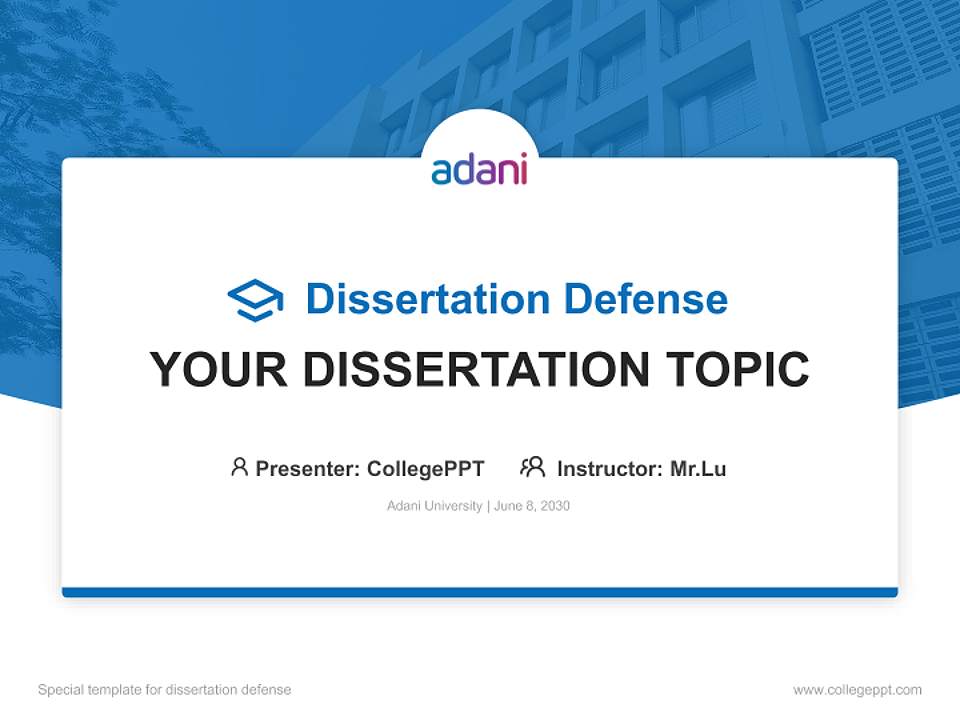 adani

Dissertation Defense

YOUR DISSERTATION TOPIC

Presenter: CollegePPT Instructor: Mr.Lu

Adani University | June 8, 2030

Special template for dissertation defense

www.collegeppt.com